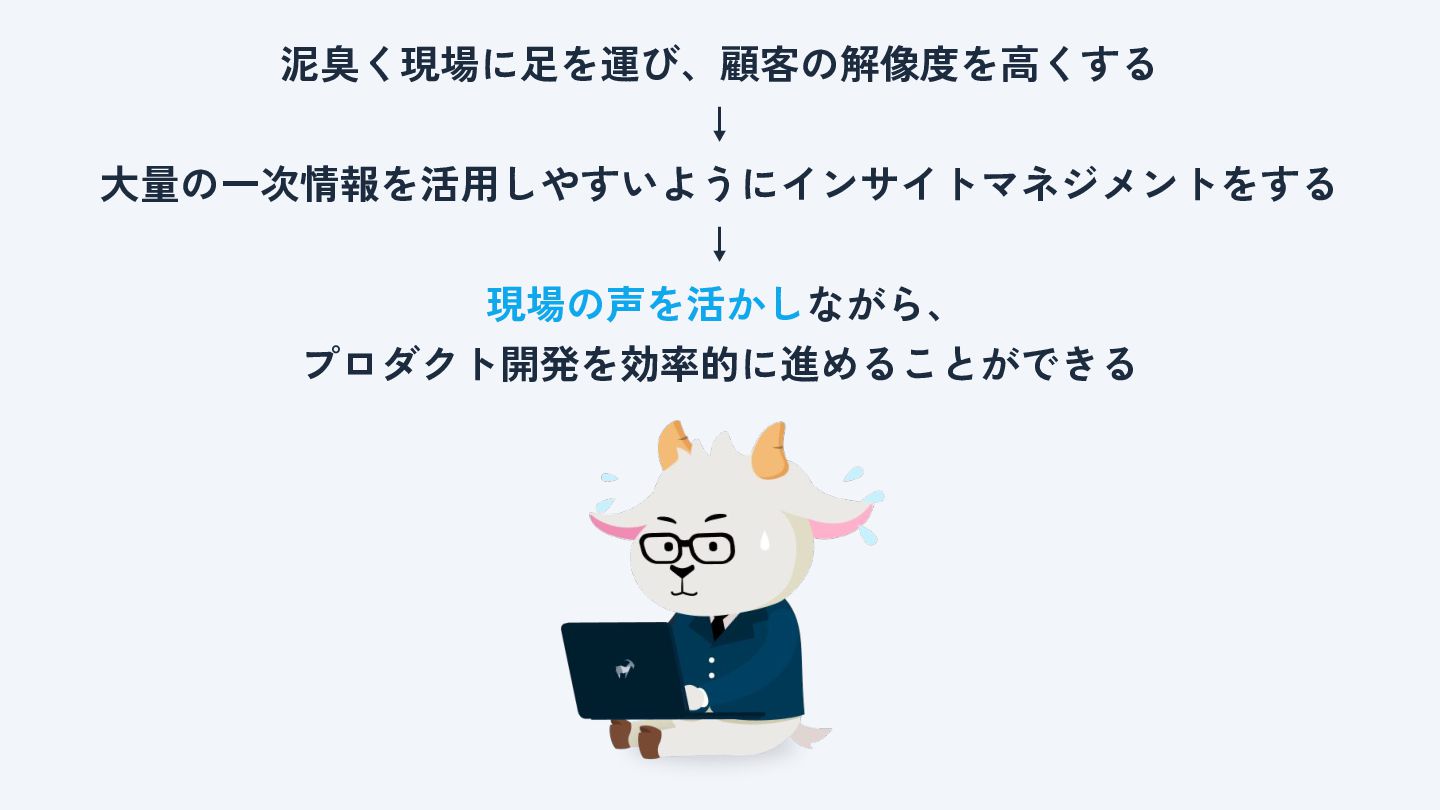 泥臭く現場に足を運び、顧客の解像度を高くする

↓

大量の一次情報を活用しやすいようにインサイトマネジメントをする

↓

現場の声を活かしながら、
プロダクト開発を効率的に進めることができる